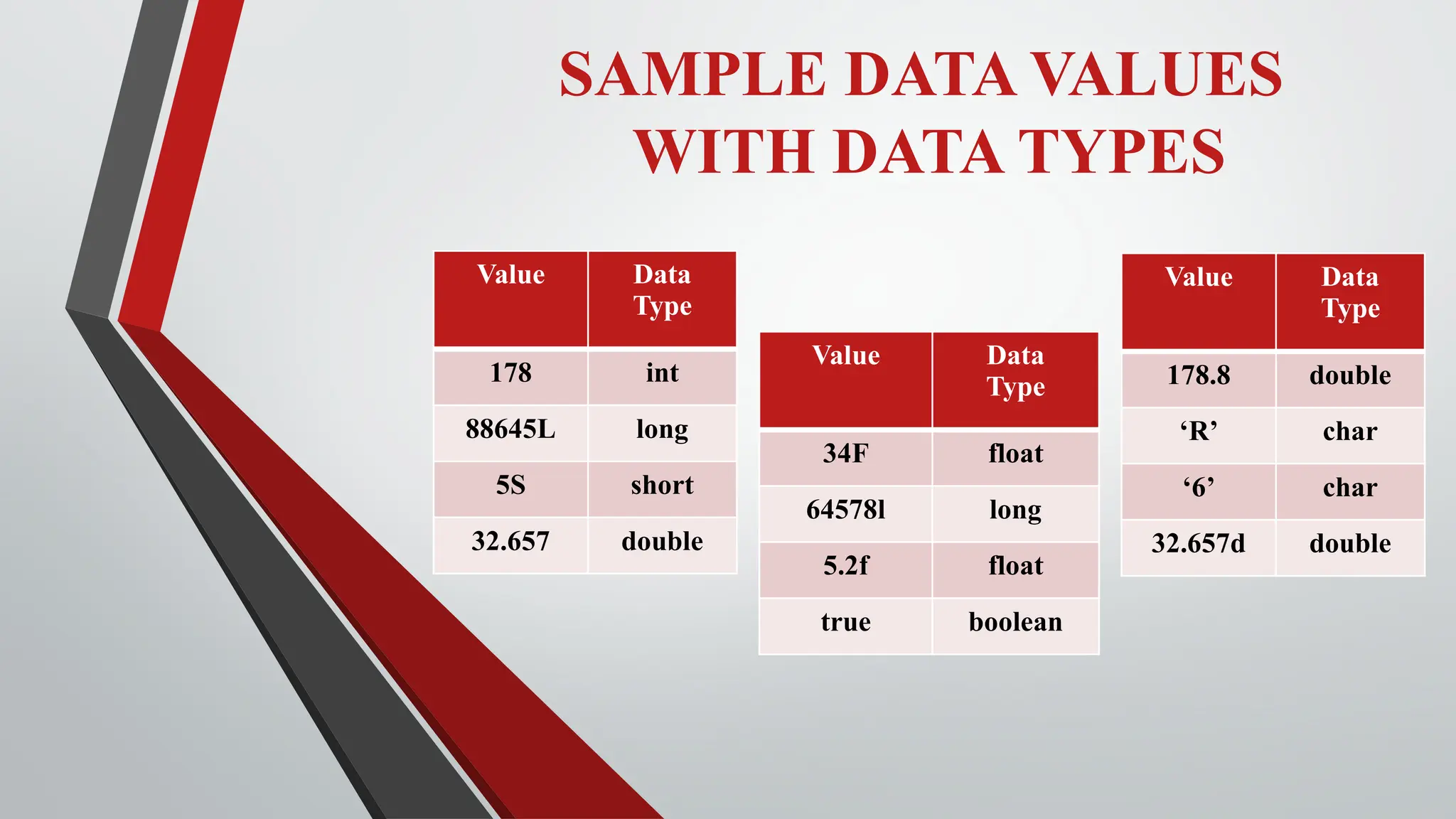 SAMPLE DATA VALUES WITH DATA TYPES

| Value | Data Type |
|---|---|
| 178 | int |
| 88645L | long |
| 5S | short |
| 32.657 | double |

| Value | Data Type |
|---|---|
| 34F | float |
| 64578l | long |
| 5.2f | float |
| true | boolean |

| Value | Data Type |
|---|---|
| 178.8 | double |
| ‘R’ | char |
| ‘6’ | char |
| 32.657d | double |